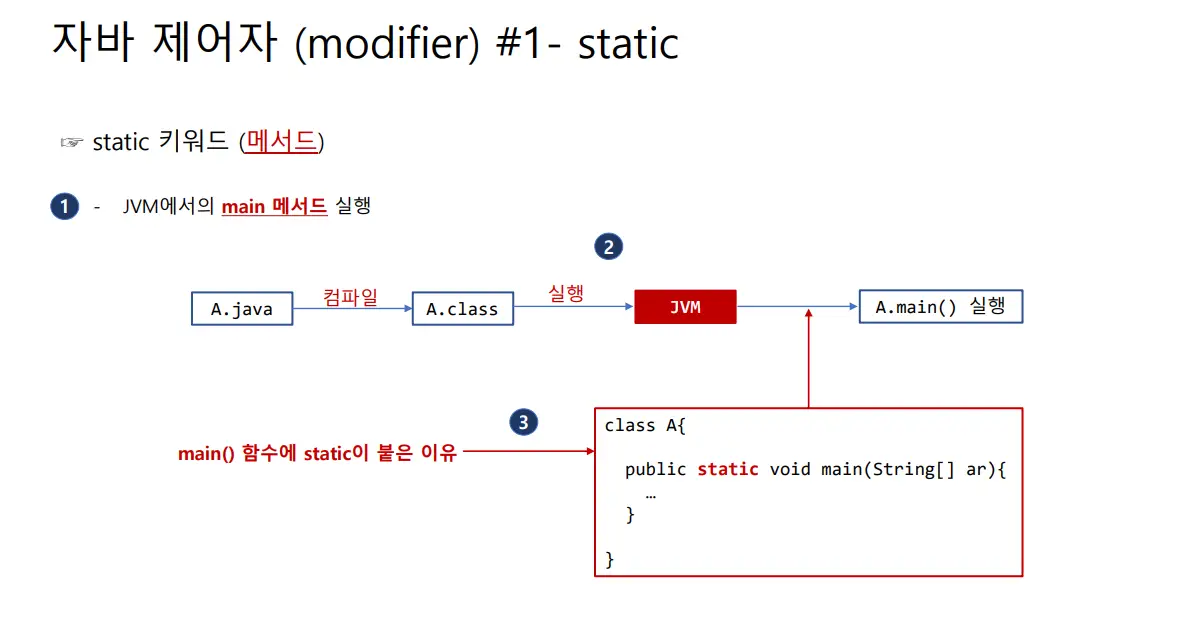 자바 제어자 (modifier) #1- static

☞ static 키워드 (메서드)

1 - JVM에서의 main 메서드 실행

2

A.java 컴파일 A.class 실행 JVM A.main() 실행

3

main() 함수에 static이 붙은 이유

class A{

public static void main(String[] ar){
…
}

}